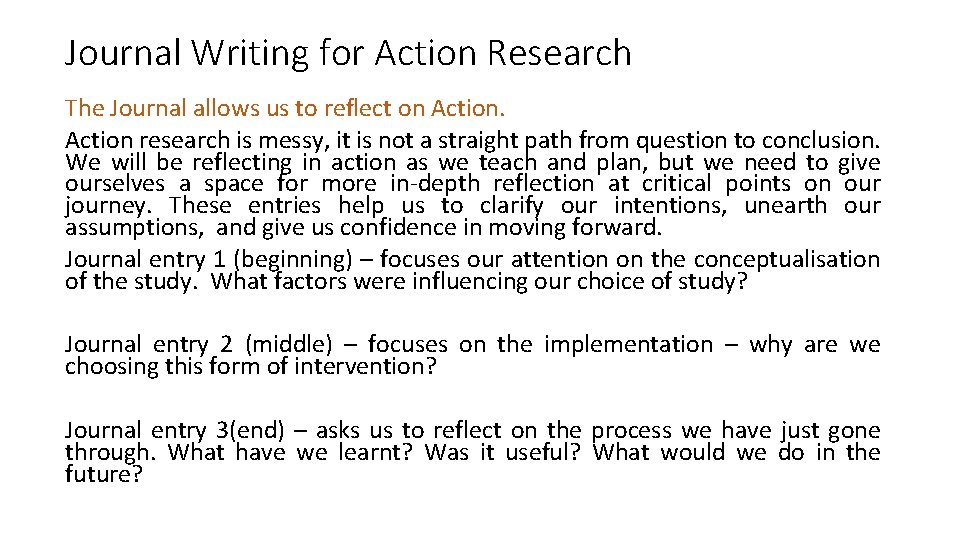 Journal Writing for Action Research

The Journal allows us to reflect on Action.

Action research is messy, it is not a straight path from question to conclusion. We will be reflecting in action as we teach and plan, but we need to give ourselves a space for more in-depth reflection at critical points on our journey. These entries help us to clarify our intentions, unearth our assumptions, and give us confidence in moving forward.

Journal entry 1 (beginning) – focuses our attention on the conceptualisation of the study. What factors were influencing our choice of study?

Journal entry 2 (middle) – focuses on the implementation – why are we choosing this form of intervention?

Journal entry 3(end) – asks us to reflect on the process we have just gone through. What have we learnt? Was it useful? What would we do in the future?